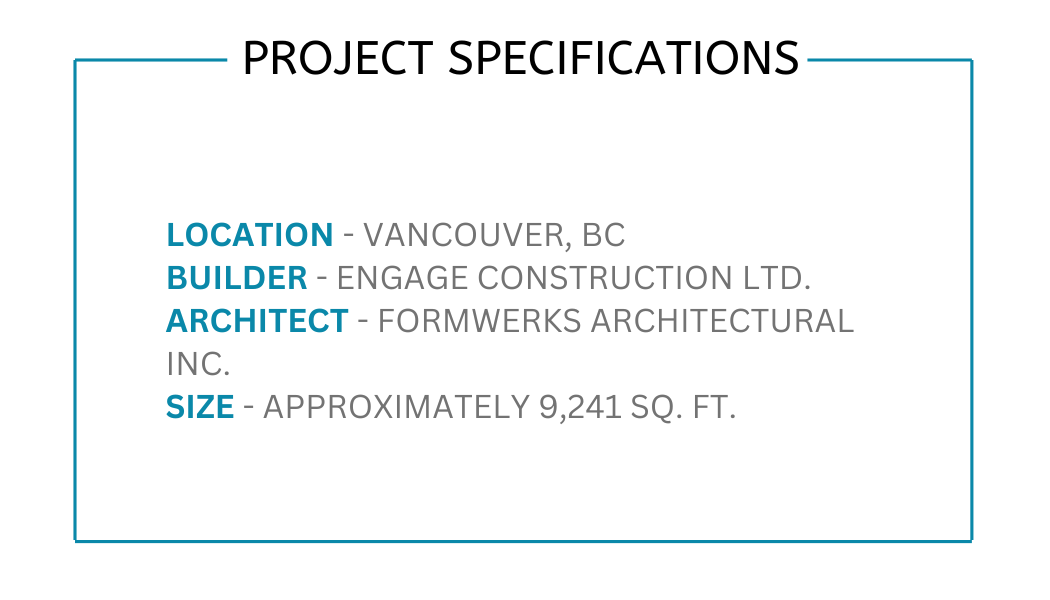 PROJECT SPECIFICATIONS

LOCATION - VANCOUVER, BC
BUILDER - ENGAGE CONSTRUCTION LTD.
ARCHITECT - FORMWERKS ARCHITECTURAL INC.
SIZE - APPROXIMATELY 9,241 SQ. FT.